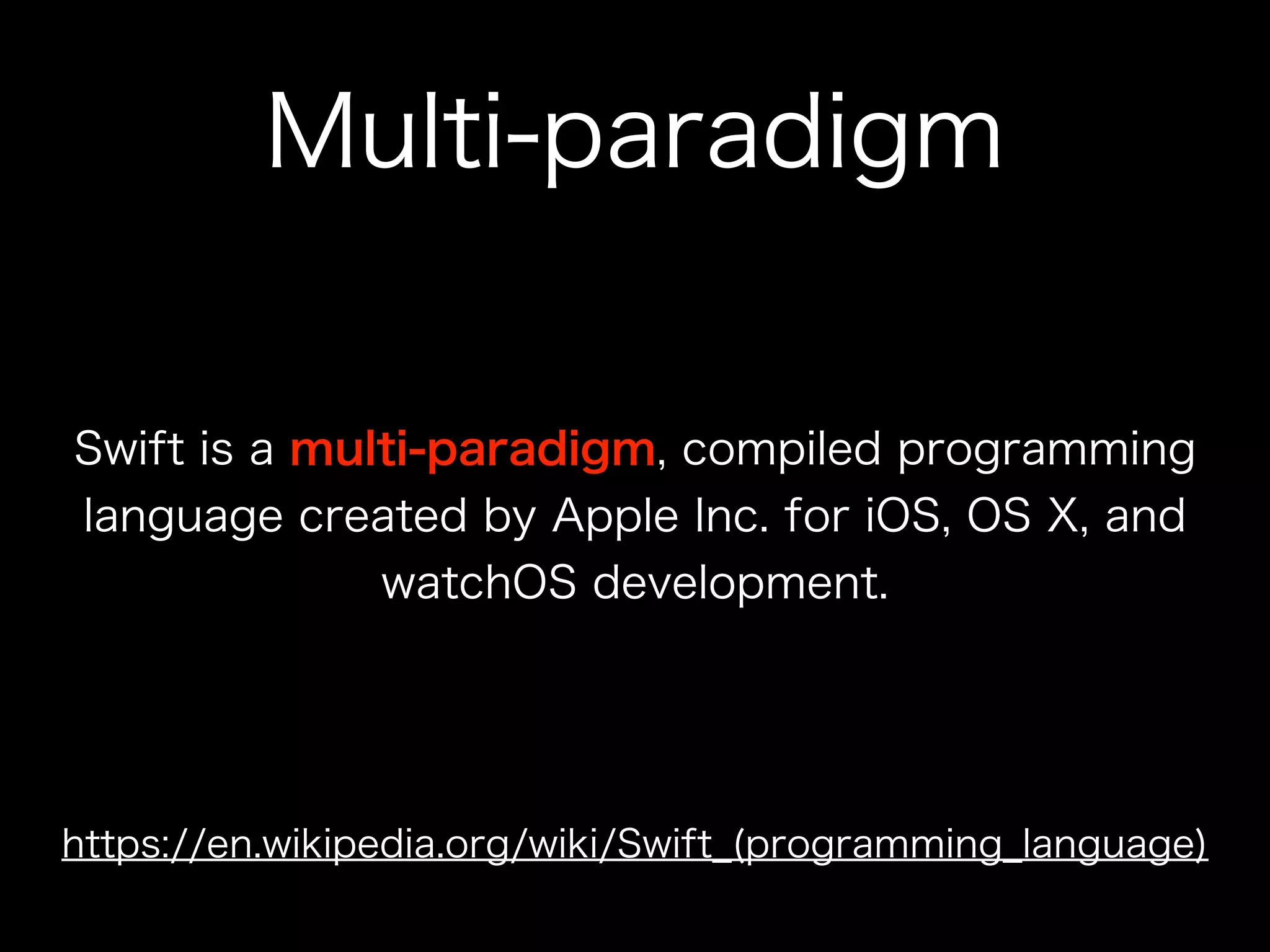 Multi-paradigm

Swift is a multi-paradigm, compiled programming language created by Apple Inc. for iOS, OS X, and watchOS development.

https://en.wikipedia.org/wiki/Swift_(programming_language)